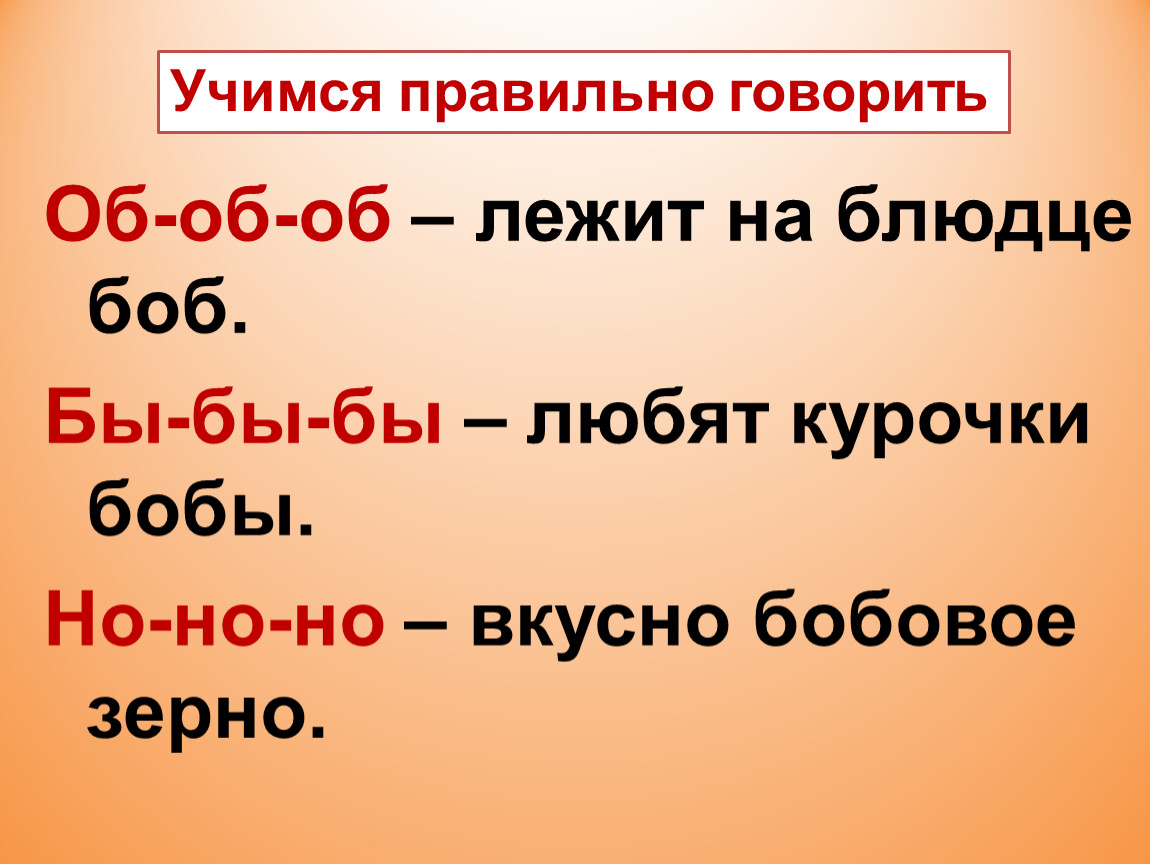 Учимся правильно говорить

Об-об-об – лежит на блюдце боб.

Бы-бы-бы – любят курочки бобы.

Но-но-но – вкусно бобовое зерно.